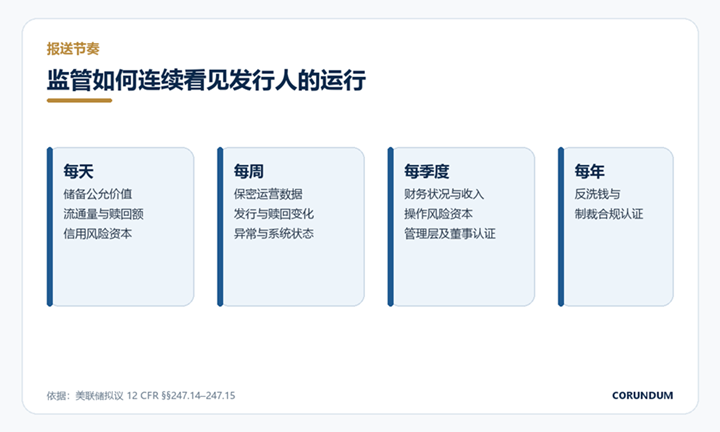 报送节奏

监管如何连续看见发行人的运行

每天
储备公允价值
流通量与赎回额
信用风险资本

每周
保密运营数据
发行与赎回变化
异常与系统状态

每季度
财务状况与收入
操作风险资本
管理层及董事认证

每年
反洗钱与
制裁合规认证

依据：美联储拟议 12 CFR §§247.14–247.15

CORUNDUM